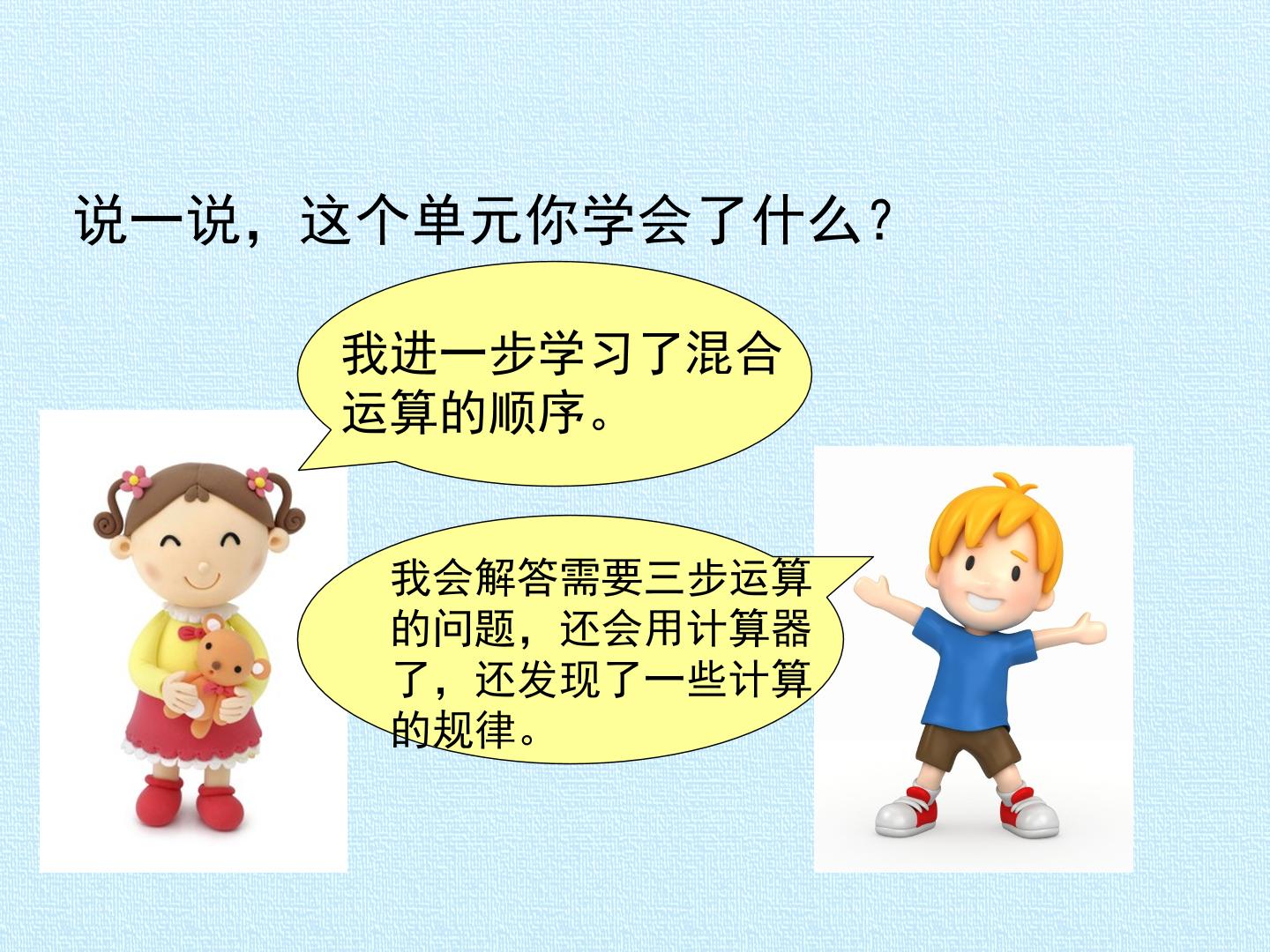 说一说，这个单元你学会了什么？

我进一步学习了混合运算的顺序。

我会解答需要三步运算的问题，还会用计算器了，还发现了一些计算的规律。